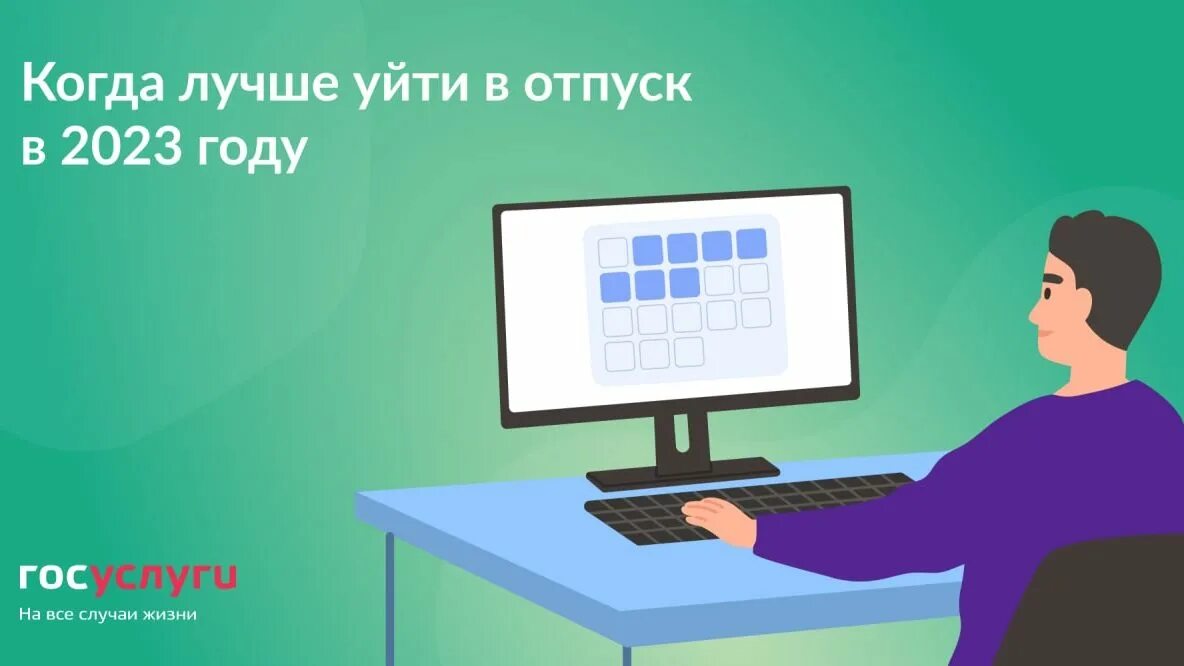 Когда лучше уйти в отпуск в 2023 году

госуслуги
На все случаи жизни